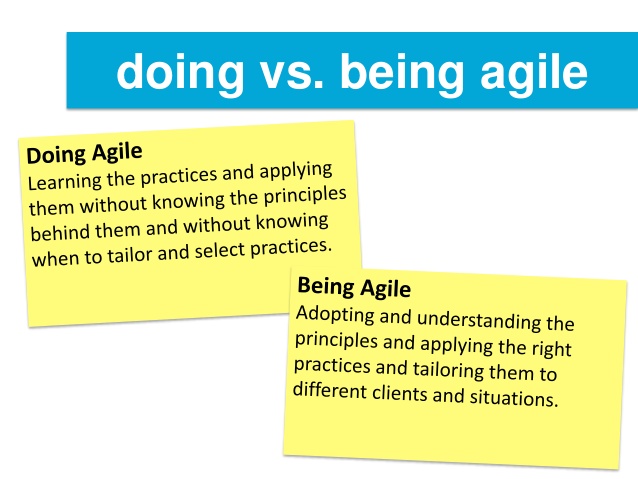 doing vs. being agile

Doing Agile
Learning the practices and applying them without knowing the principles behind them and without knowing when to tailor and select practices.

Being Agile
Adopting and understanding the principles and applying the right practices and tailoring them to different clients and situations.